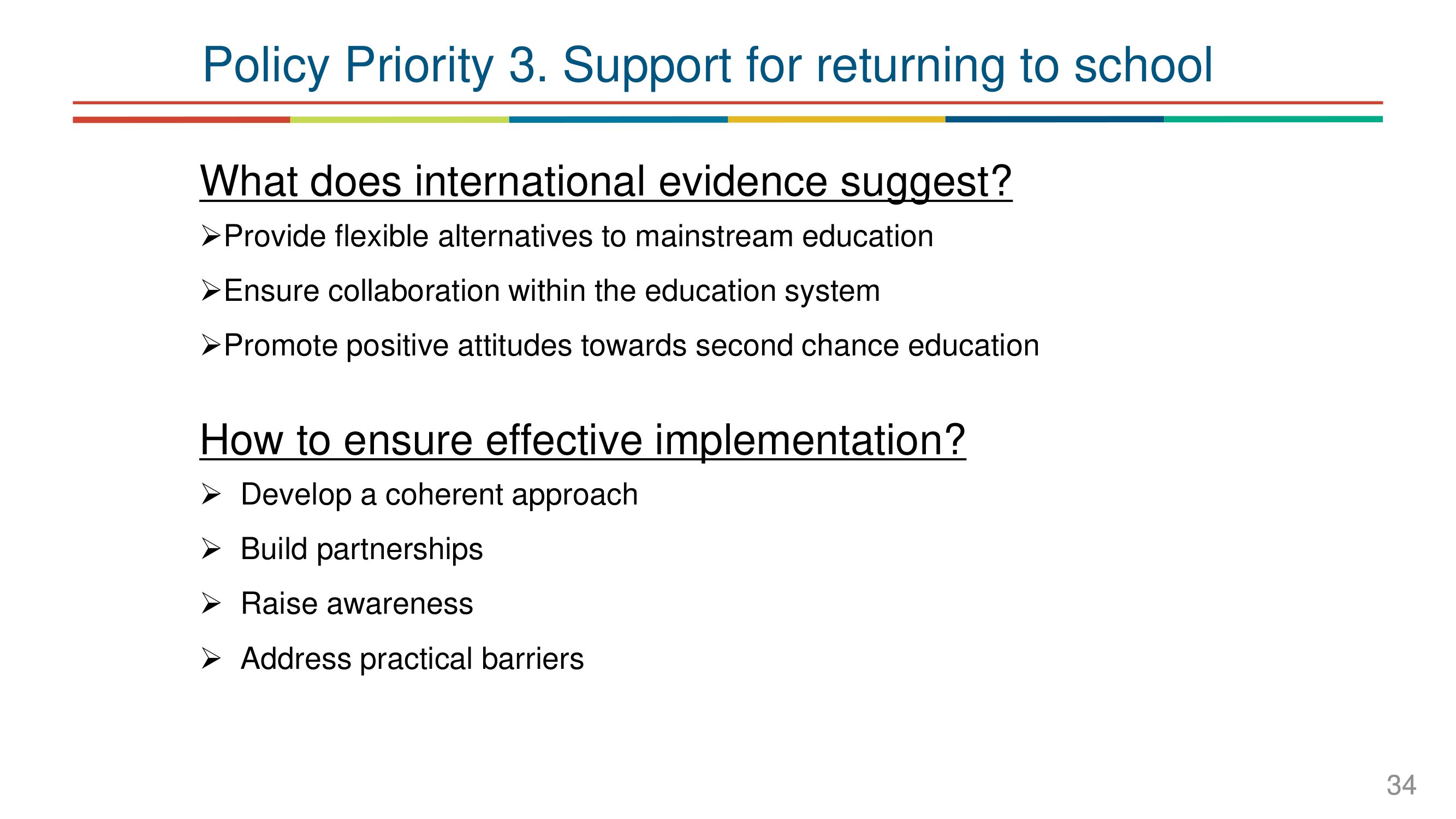 Policy Priority 3. Support for returning to school

What does international evidence suggest?

➢Provide flexible alternatives to mainstream education

➢Ensure collaboration within the education system

➢Promote positive attitudes towards second chance education

How to ensure effective implementation?

➢ Develop a coherent approach

➢ Build partnerships

➢ Raise awareness

➢ Address practical barriers

34